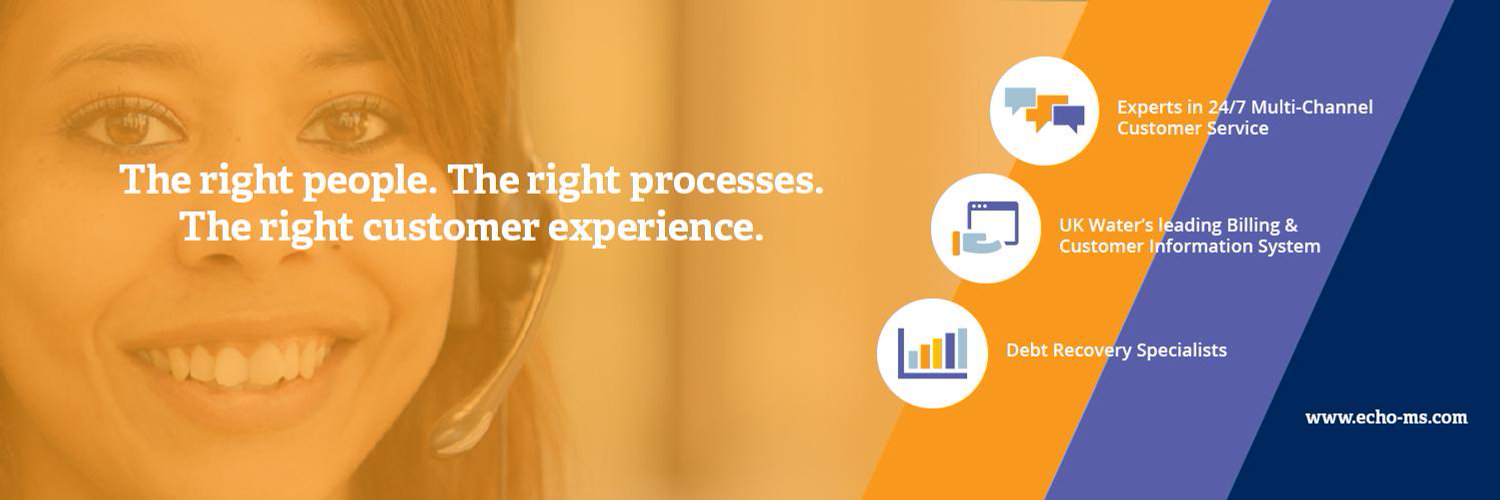 The right people. The right processes.
The right customer experience.

Experts in 24/7 Multi-Channel Customer Service

UK Water's leading Billing & Customer Information System

Debt Recovery Specialists

www.echo-ms.com